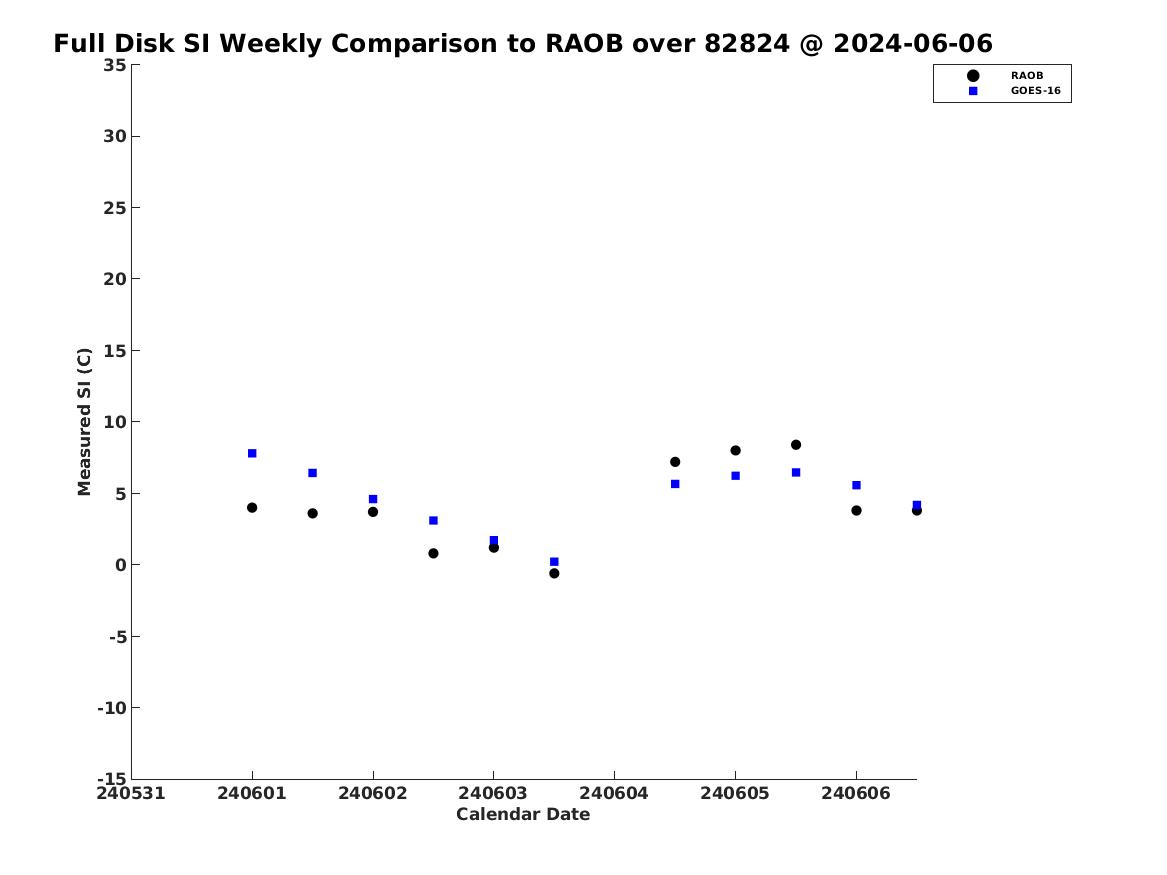 Full Disk SI Weekly Comparison to RAOB over 82824 @ 2024-06-06

RAOB
GOES-16

Measured SI (C)

35
30
25
20
15
10
5
0
-5
-10
-15

240531 240601 240602 240603 240604 240605 240606

Calendar Date